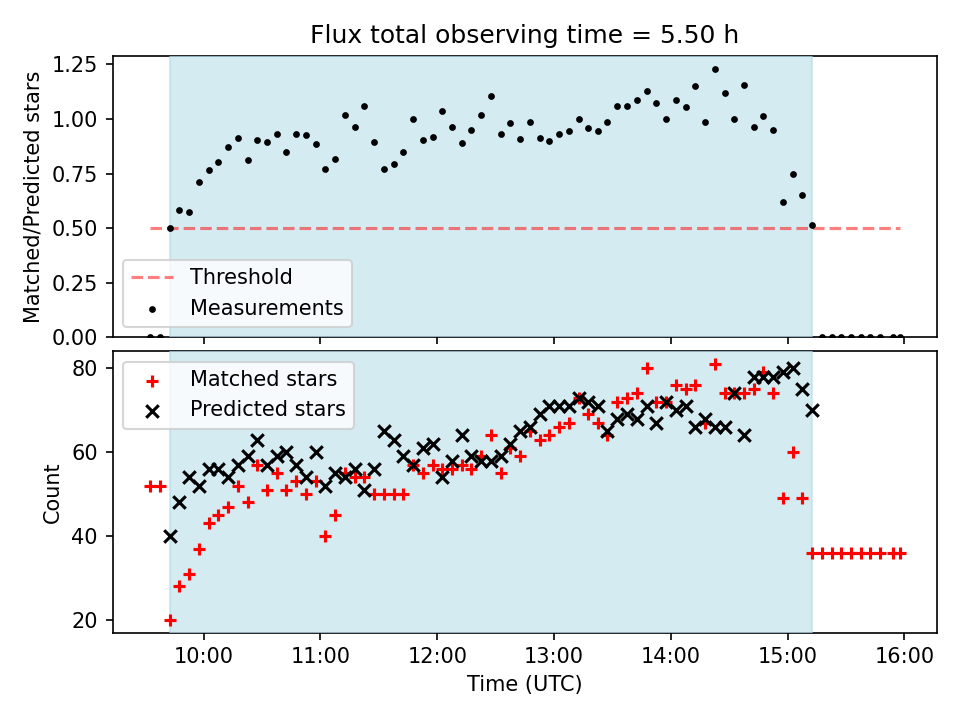 Flux total observing time = 5.50 h

Matched/Predicted stars

1.25
1.00
0.75
0.50
0.25
0.00

Threshold
Measurements

Count

80
60
40
20

Matched stars
Predicted stars

10:00
11:00
12:00
13:00
14:00
15:00
16:00

Time (UTC)